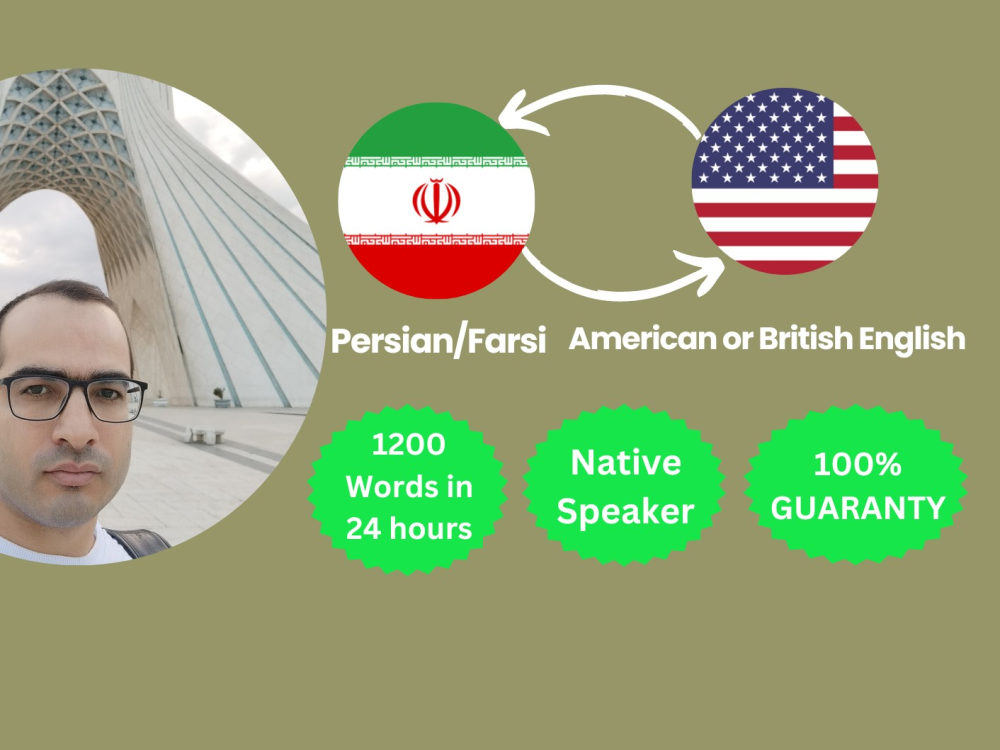 Persian/Farsi
American or British English

1200 Words in 24 hours

Native Speaker

100% GUARANTY